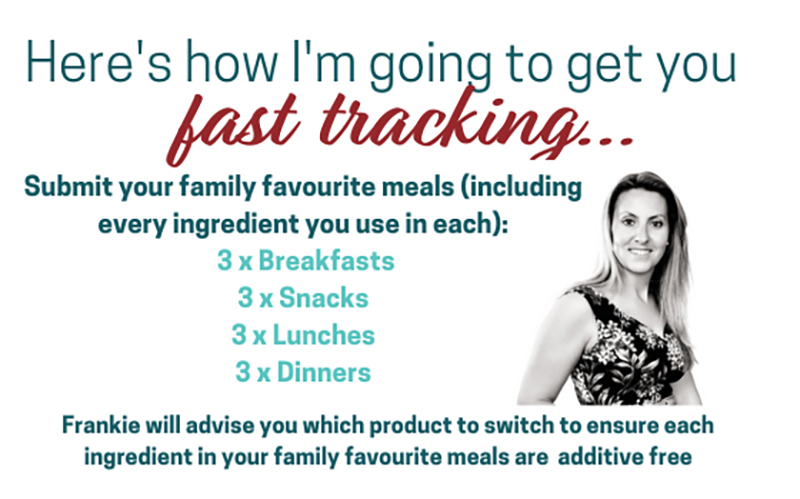 Here's how I'm going to get you
fast tracking...

Submit your family favourite meals (including every ingredient you use in each):

3 x Breakfasts
3 x Snacks
3 x Lunches
3 x Dinners

Frankie will advise you which product to switch to ensure each ingredient in your family favourite meals are additive free